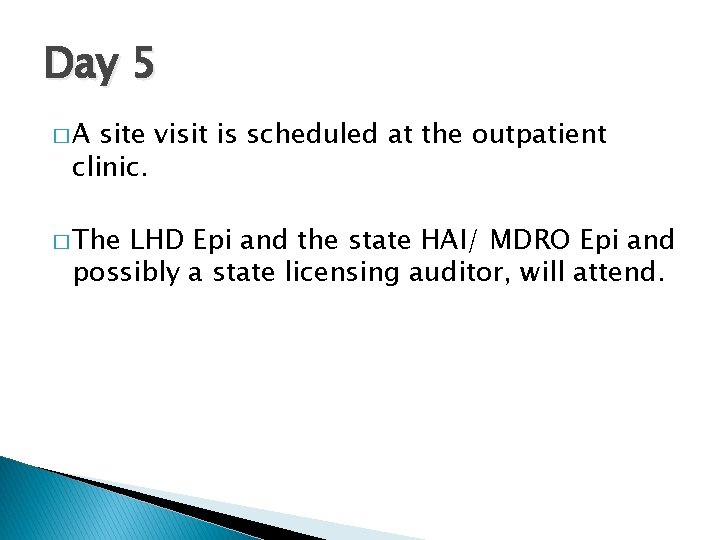 Day 5

□ A site visit is scheduled at the outpatient clinic.

□ The LHD Epi and the state HAI/ MDRO Epi and possibly a state licensing auditor, will attend.